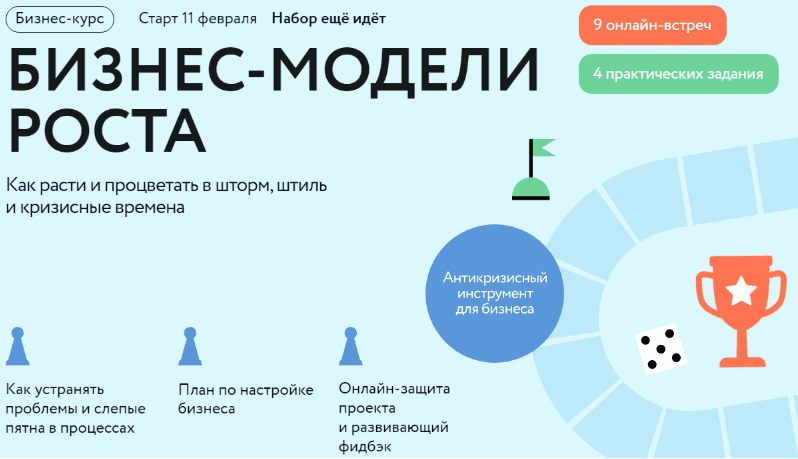 Бизнес-курс Старт 11 февраля Набор ещё идёт

9 онлайн-встреч

4 практических задания

БИЗНЕС-МОДЕЛИ РОСТА

Как расти и процветать в шторм, штиль и кризисные времена

Антикризисный инструмент для бизнеса

Как устранять проблемы и слепые пятна в процессах

План по настройке бизнеса

Онлайн-защита проекта и развивающий фидбэк